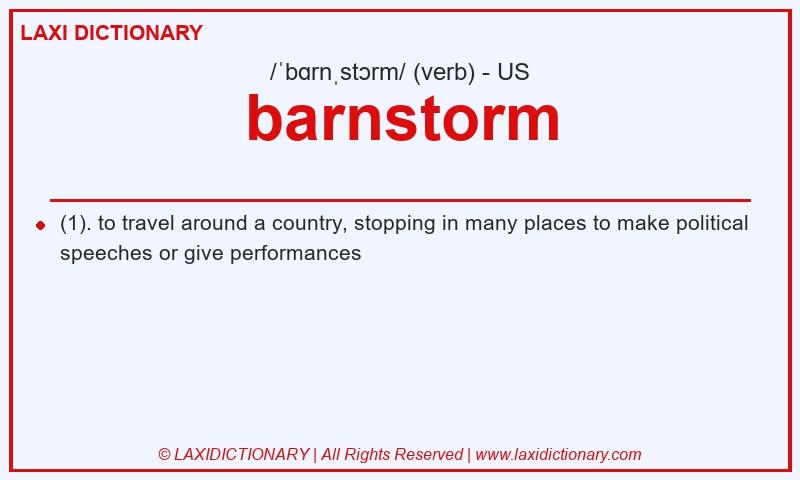 LAXI DICTIONARY

/ˈbɑrnˌstɔrm/ (verb) - US

barnstorm

(1). to travel around a country, stopping in many places to make political speeches or give performances

© LAXIDICTIONARY | All Rights Reserved | www.laxidictionary.com